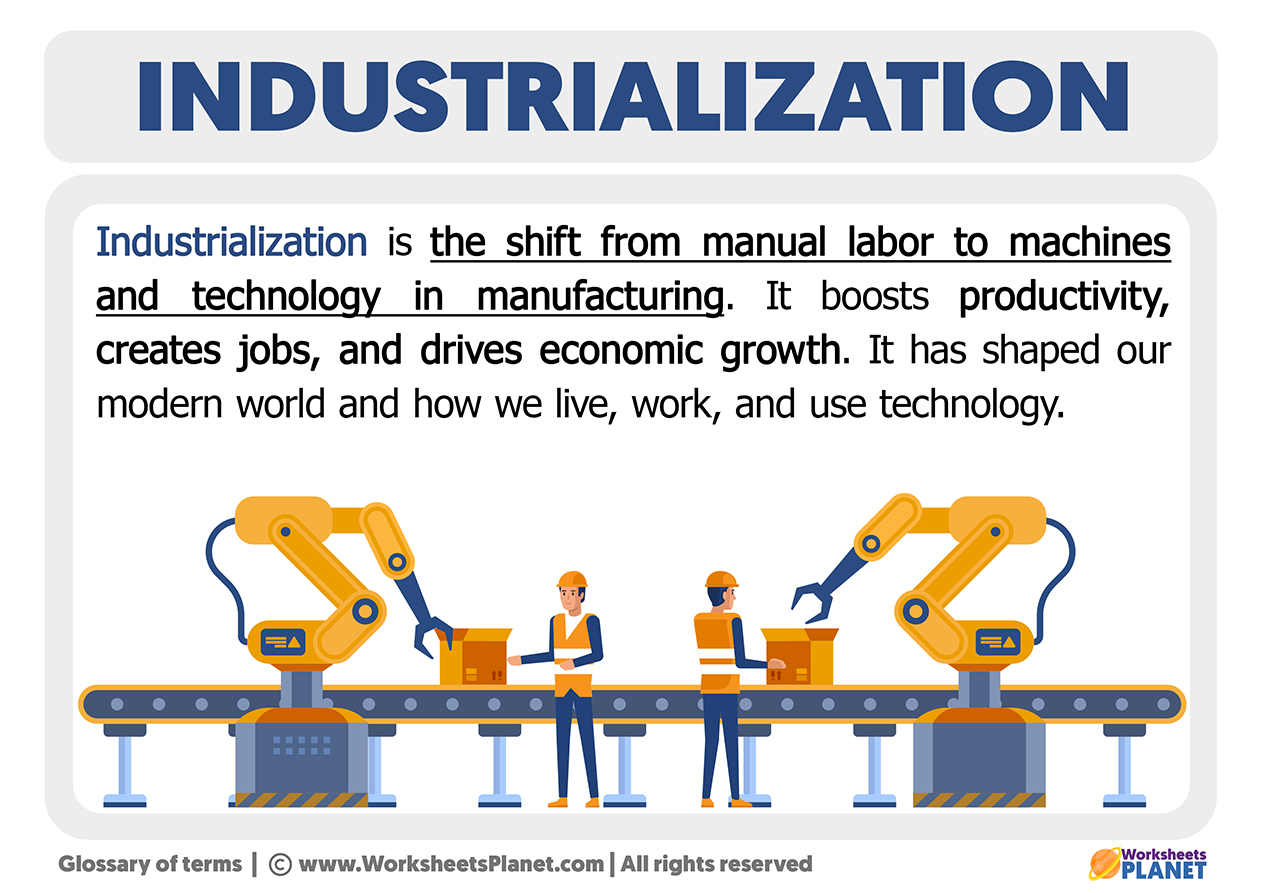 INDUSTRIALIZATION

Industrialization is the shift from manual labor to machines and technology in manufacturing. It boosts productivity, creates jobs, and drives economic growth. It has shaped our modern world and how we live, work, and use technology.

Glossary of terms | © www.WorksheetsPlanet.com | All rights reserved

Worksheets PLANET